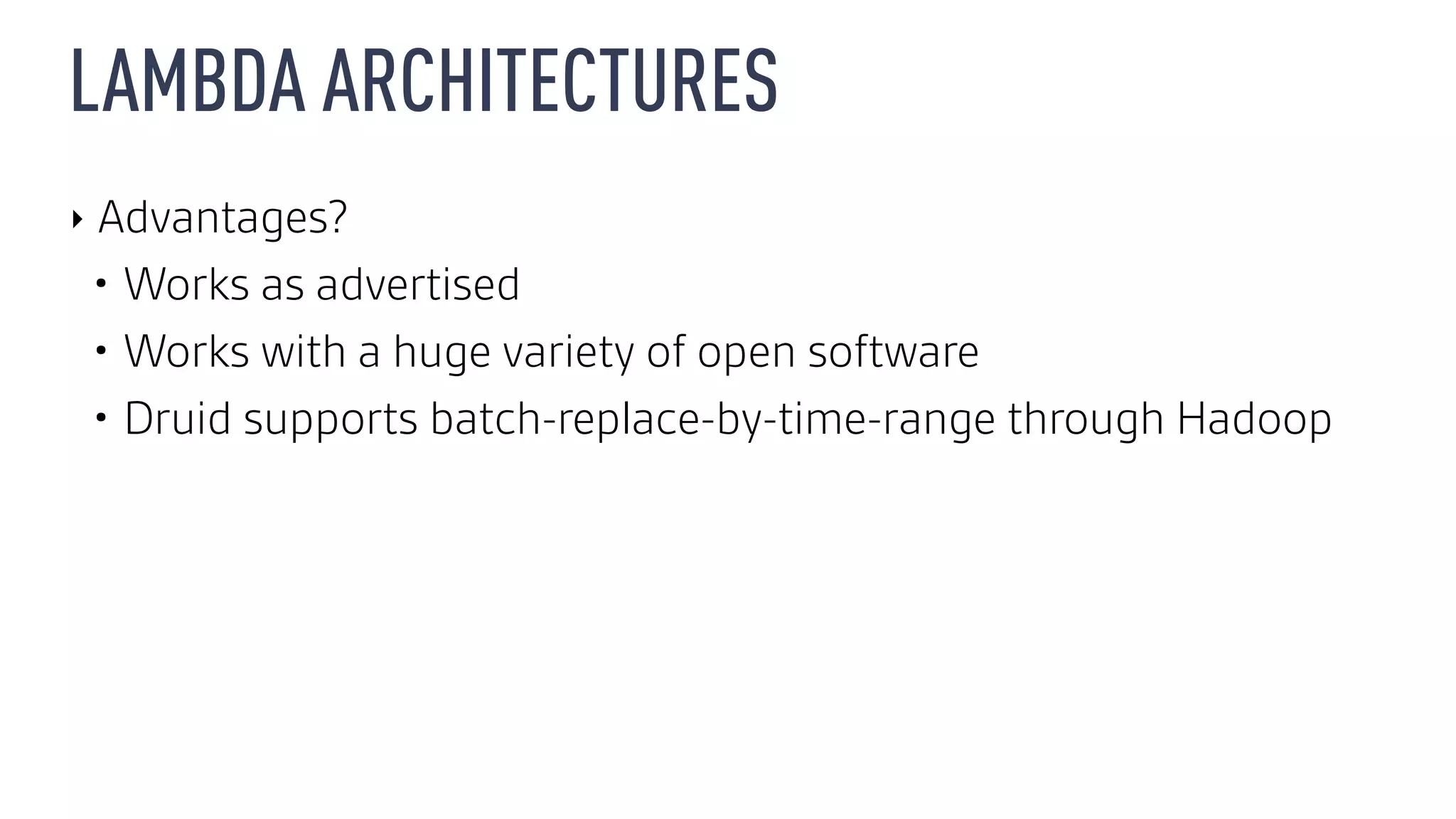 LAMBDA ARCHITECTURES

‣ Advantages?

• Works as advertised

• Works with a huge variety of open software

• Druid supports batch-replace-by-time-range through Hadoop